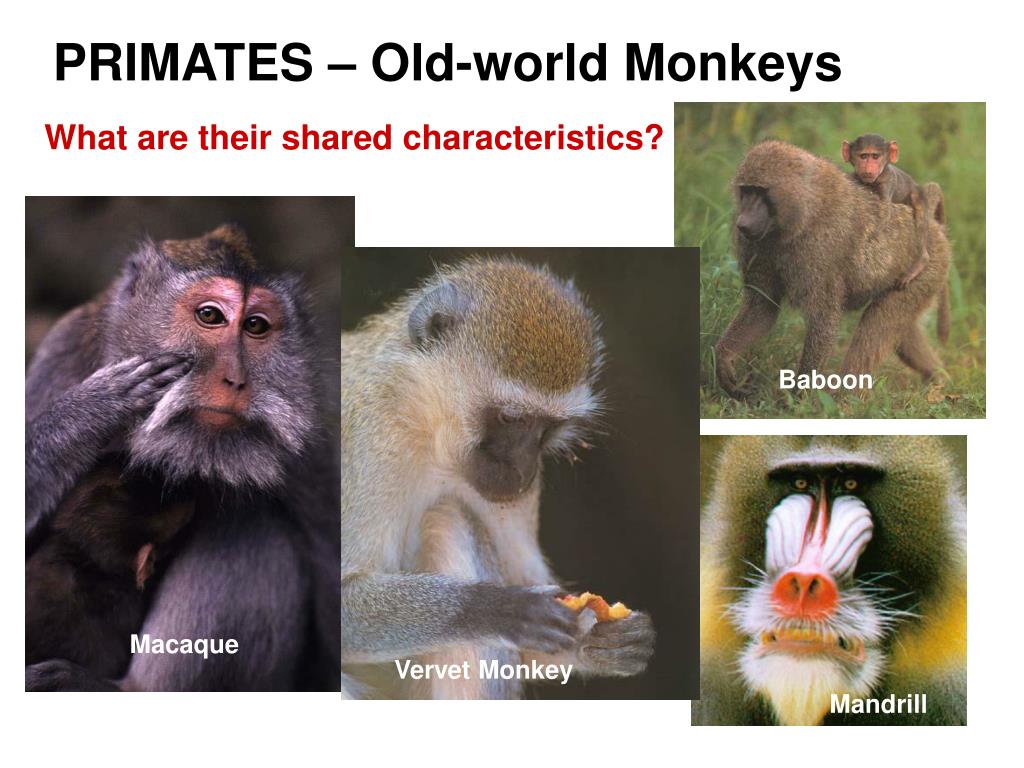 PRIMATES – Old-world Monkeys

What are their shared characteristics?

Baboon

Macaque

Vervet Monkey

Mandrill